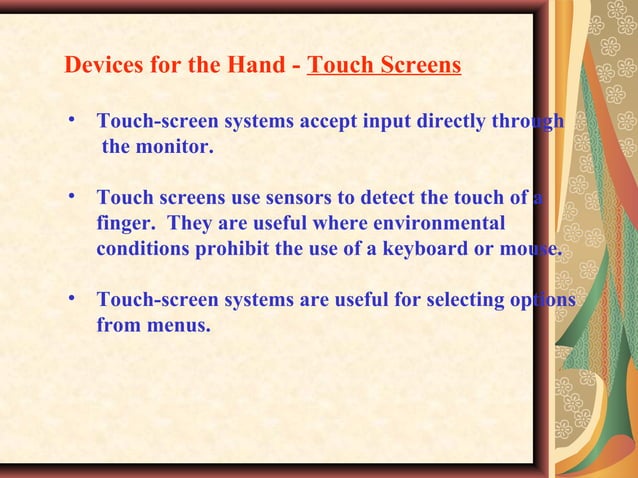 Devices for the Hand - Touch Screens

• Touch-screen systems accept input directly through the monitor.

• Touch screens use sensors to detect the touch of a finger. They are useful where environmental conditions prohibit the use of a keyboard or mouse.

• Touch-screen systems are useful for selecting options from menus.